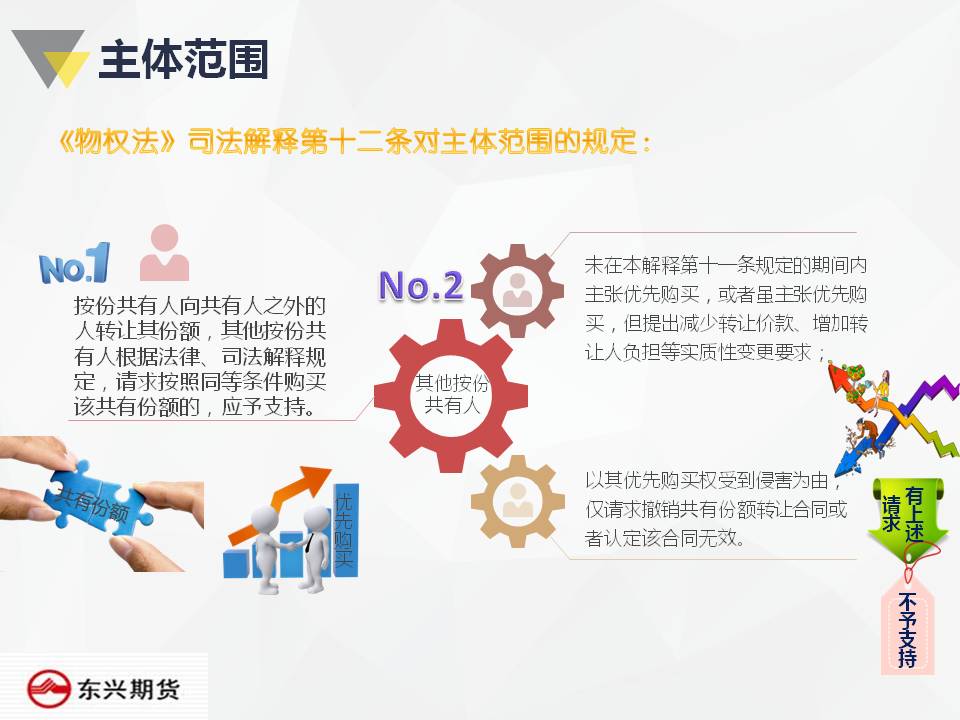 主体范围

《物权法》司法解释第十二条对主体范围的规定：

No.1

按份共有人向共有人之外的人转让其份额，其他按份共有人根据法律、司法解释规定，请求按照同等条件购买该共有份额的，应予支持。

共有份额

优先购买

No.2

其他按份共有人

未在本解释第十一条规定的期间内主张优先购买，或者虽主张优先购买，但提出减少转让价款、增加转让人负担等实质性变更要求；

以其优先购买权受到侵害为由，仅请求撤销共有份额转让合同或者认定该合同无效。

有上述请求

不予支持

东兴期货